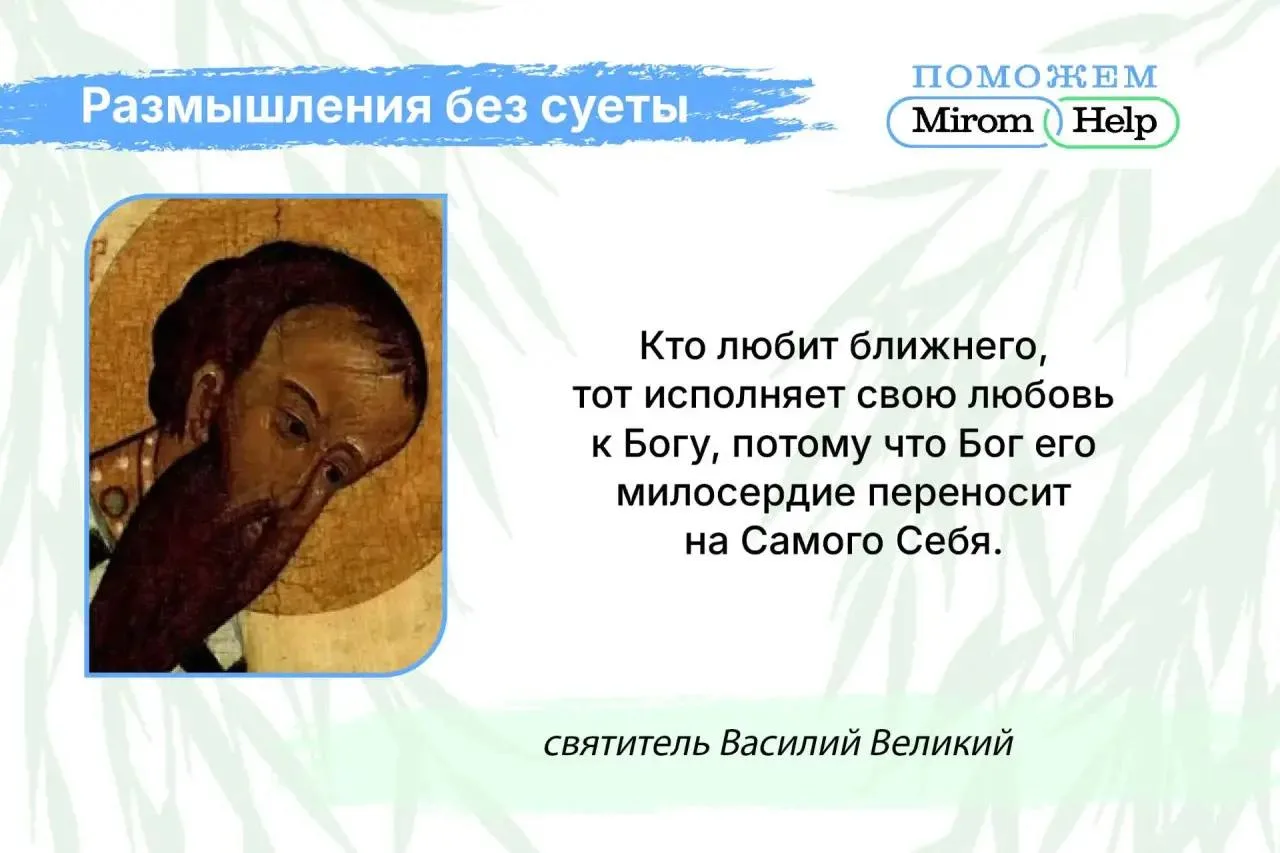 Размышления без суеты

ПОМОЖЕМ
Mirom Help

Кто любит ближнего, тот исполняет свою любовь к Богу, потому что Бог его милосердие переносит на Самого Себя.

святитель Василий Великий